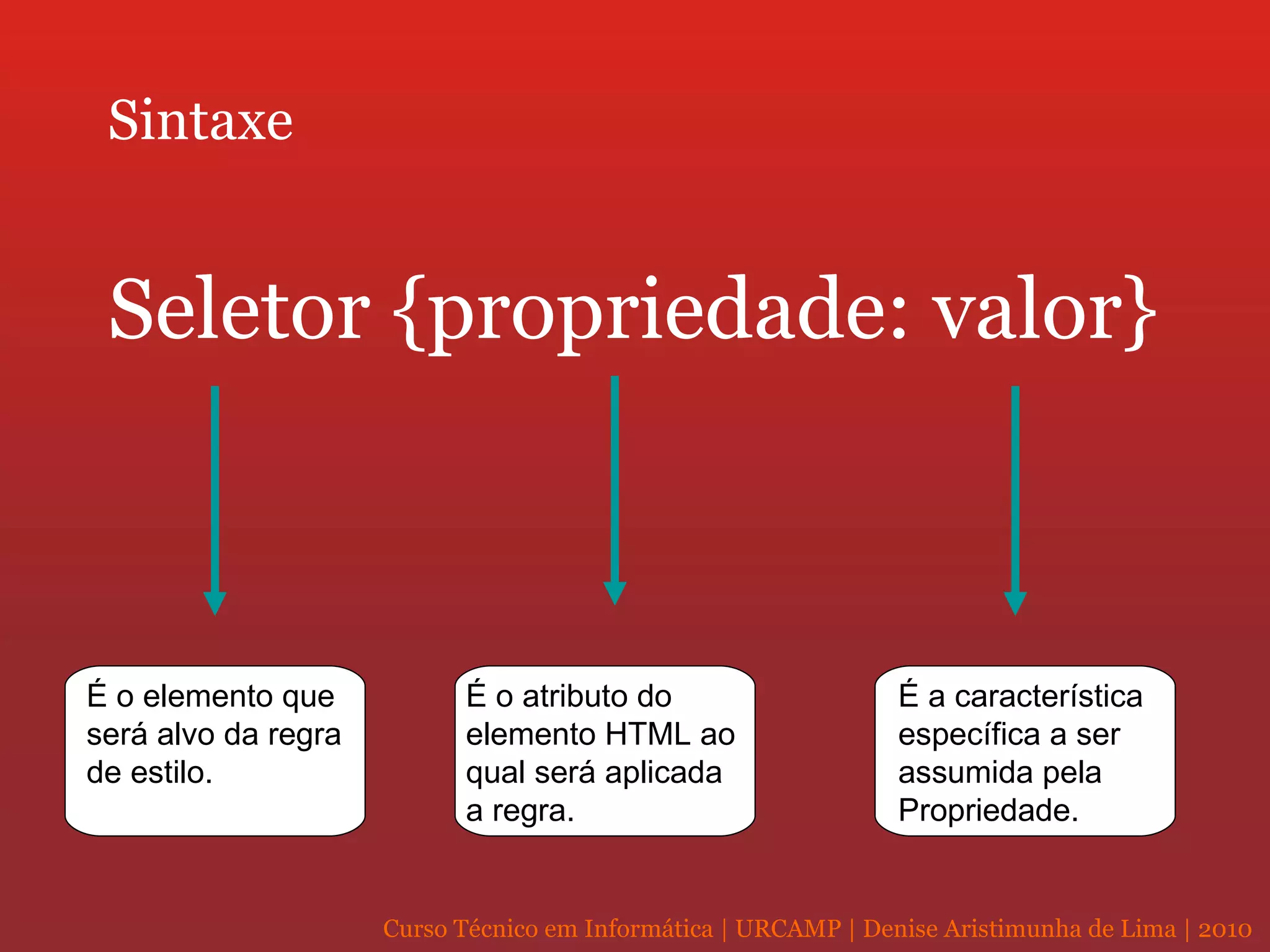 Sintaxe

Seletor {propriedade: valor}

É o elemento que será alvo da regra de estilo.

É o atributo do elemento HTML ao qual será aplicada a regra.

É a característica específica a ser assumida pela Propriedade.

Curso Técnico em Informática | URCAMP | Denise Aristimunha de Lima | 2010